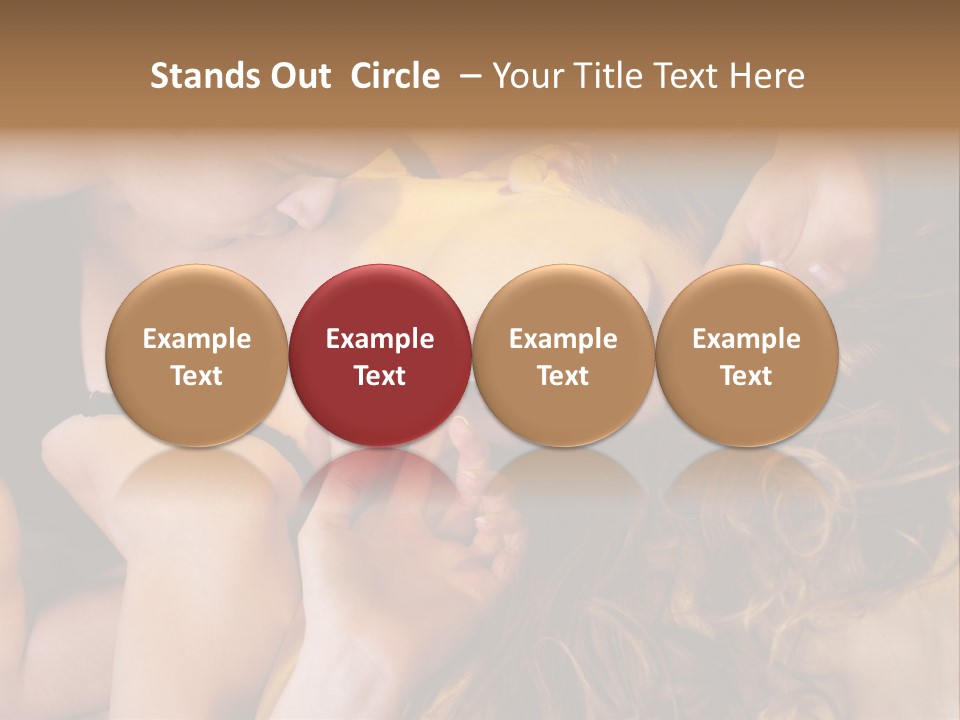 Stands Out Circle – Your Title Text Here

Example Text

Example Text

Example Text

Example Text